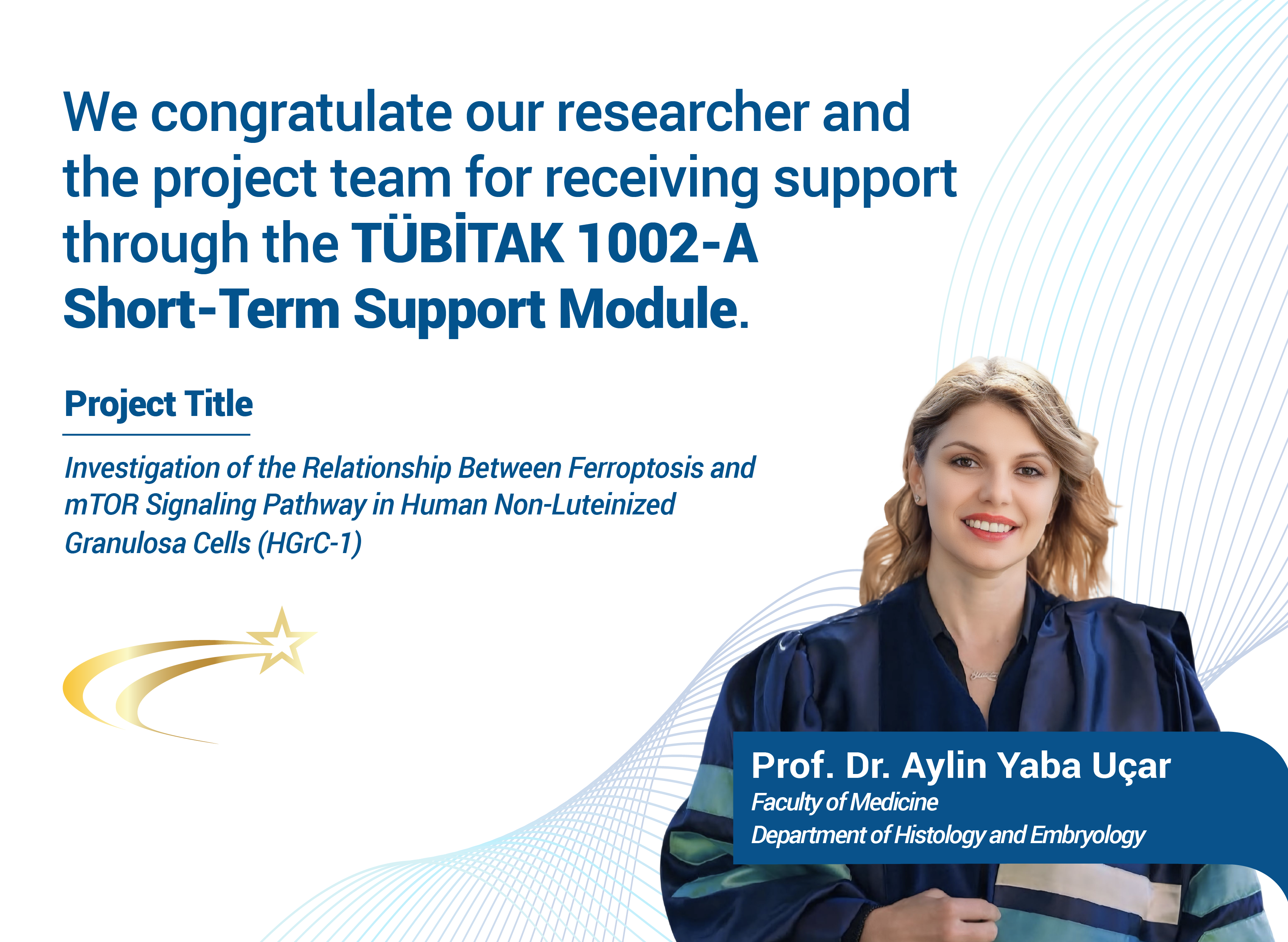 We congratulate our researcher and the project team for receiving support through the TÜBİTAK 1002-A Short-Term Support Module.

Project Title

Investigation of the Relationship Between Ferroptosis and mTOR Signaling Pathway in Human Non-Luteinized Granulosa Cells (HGrC-1)

Prof. Dr. Aylin Yaba Uçar
Faculty of Medicine
Department of Histology and Embryology